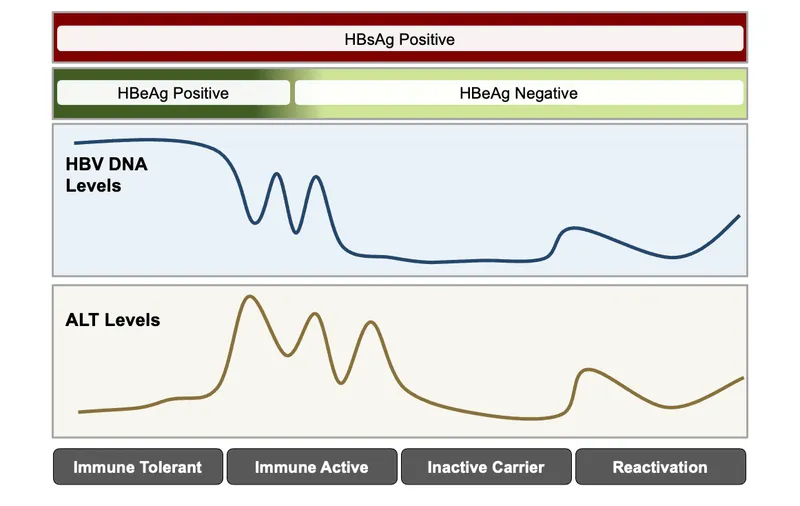 HBsAg Positive

HBeAg Positive

HBeAg Negative

HBV DNA Levels

ALT Levels

Immune Tolerant

Immune Active

Inactive Carrier

Reactivation